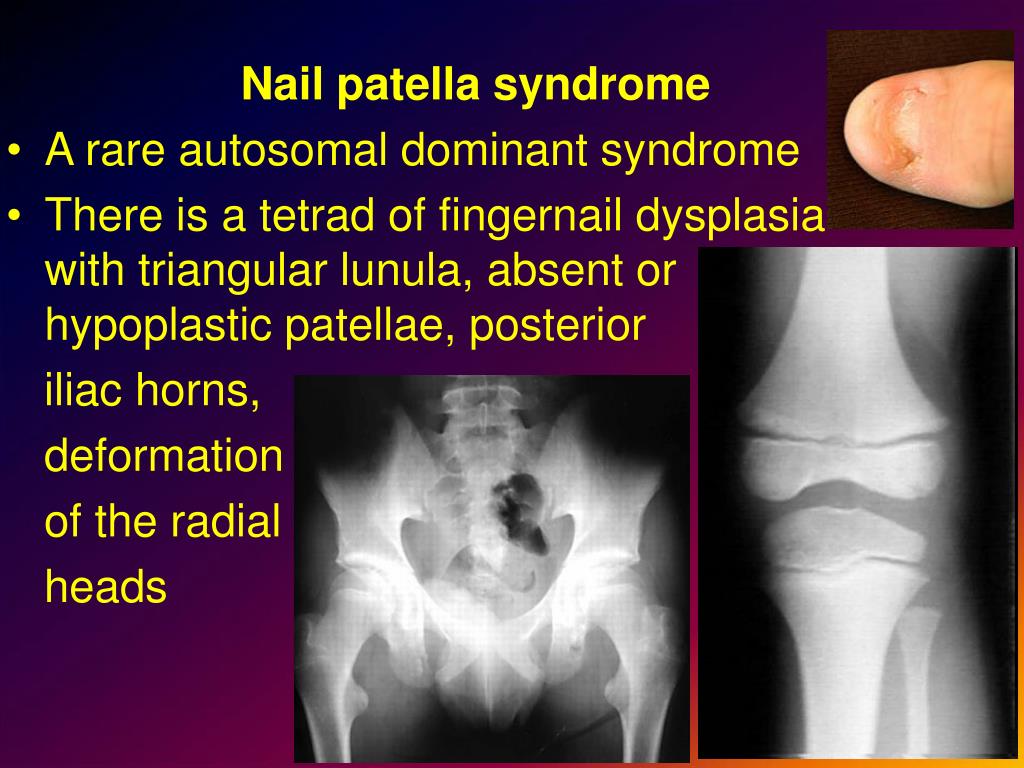 Nail patella syndrome

• A rare autosomal dominant syndrome
• There is a tetrad of fingernail dysplasia with triangular lunula, absent or hypoplastic patellae, posterior iliac horns, deformation of the radial heads